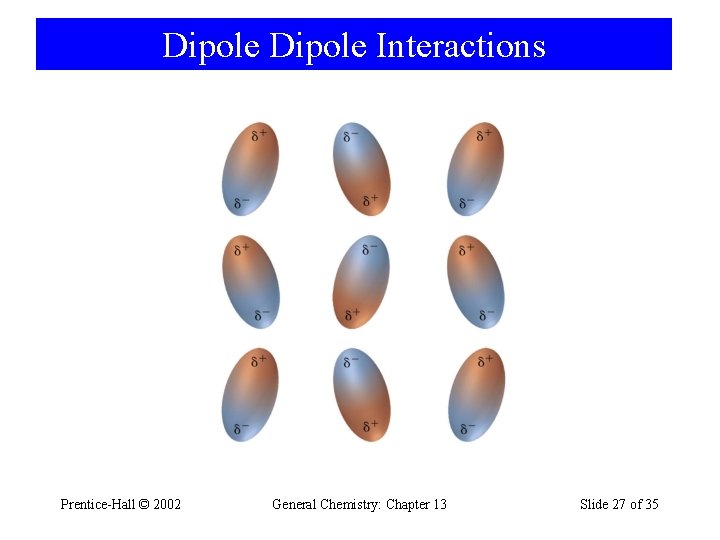 Dipole Dipole Interactions

$\delta^+$ $\delta^-$ $\delta^+$

$\delta^-$ $\delta^+$ $\delta^-$

$\delta^+$ $\delta^-$ $\delta^+$

$\delta^-$ $\delta^+$ $\delta^-$

$\delta^+$ $\delta^-$ $\delta^+$

$\delta^-$ $\delta^+$ $\delta^-$

Prentice-Hall © 2002

General Chemistry: Chapter 13

Slide 27 of 35